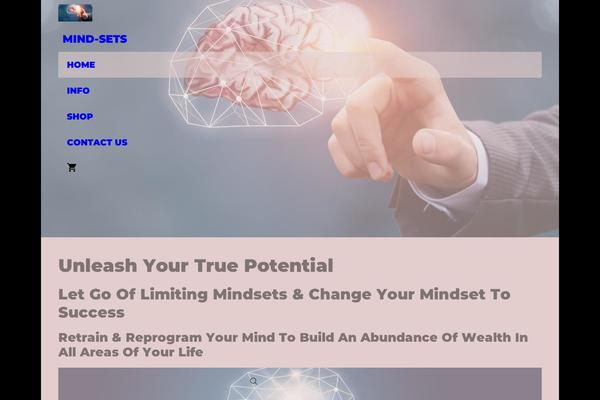 MIND-SETS

HOME

INFO

SHOP

CONTACT US

Unleash Your True Potential

Let Go Of Limiting Mindsets & Change Your Mindset To Success

Retrain & Reprogram Your Mind To Build An Abundance Of Wealth In All Areas Of Your Life